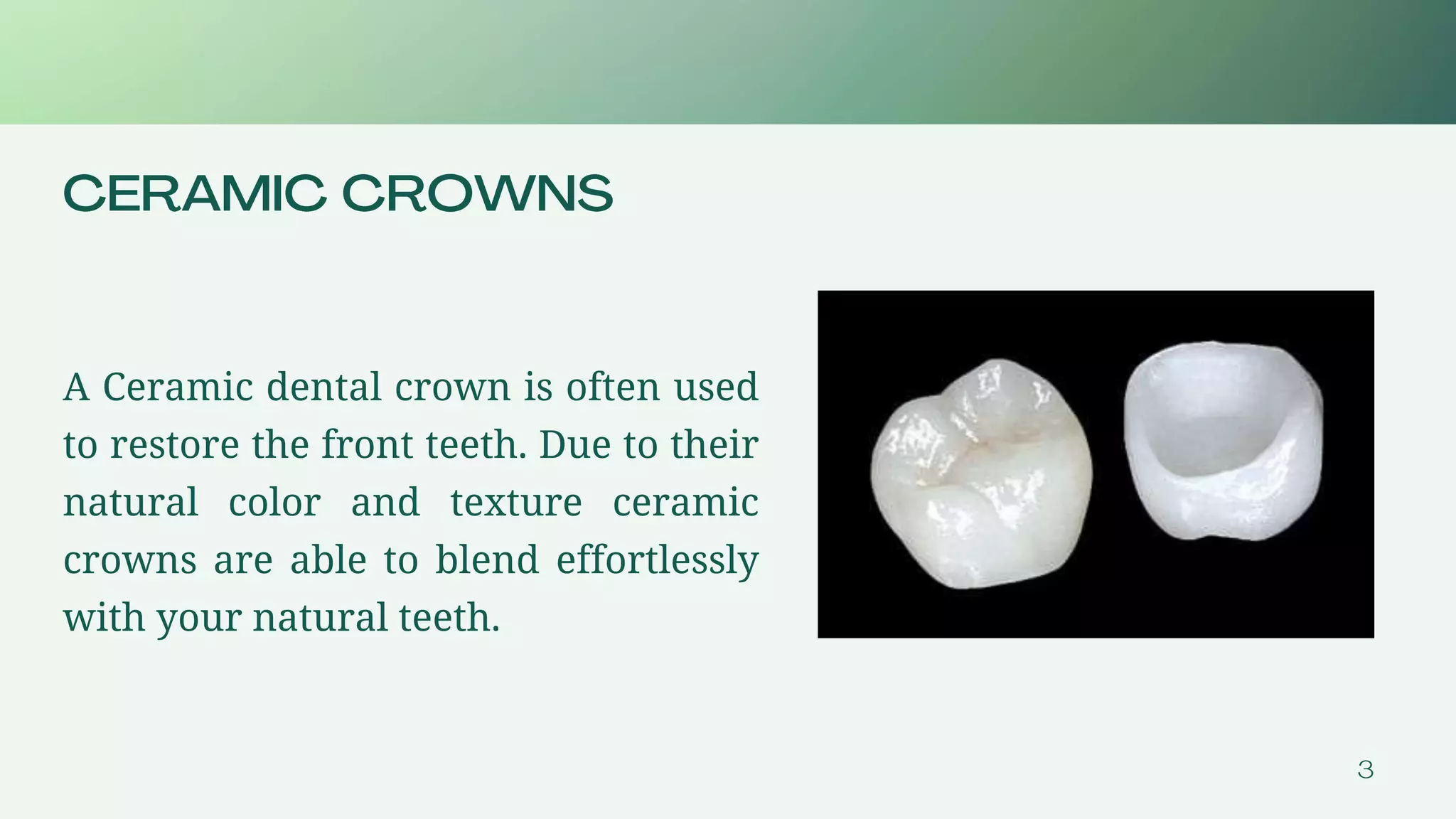 CERAMIC CROWNS

A Ceramic dental crown is often used to restore the front teeth. Due to their natural color and texture ceramic crowns are able to blend effortlessly with your natural teeth.

3